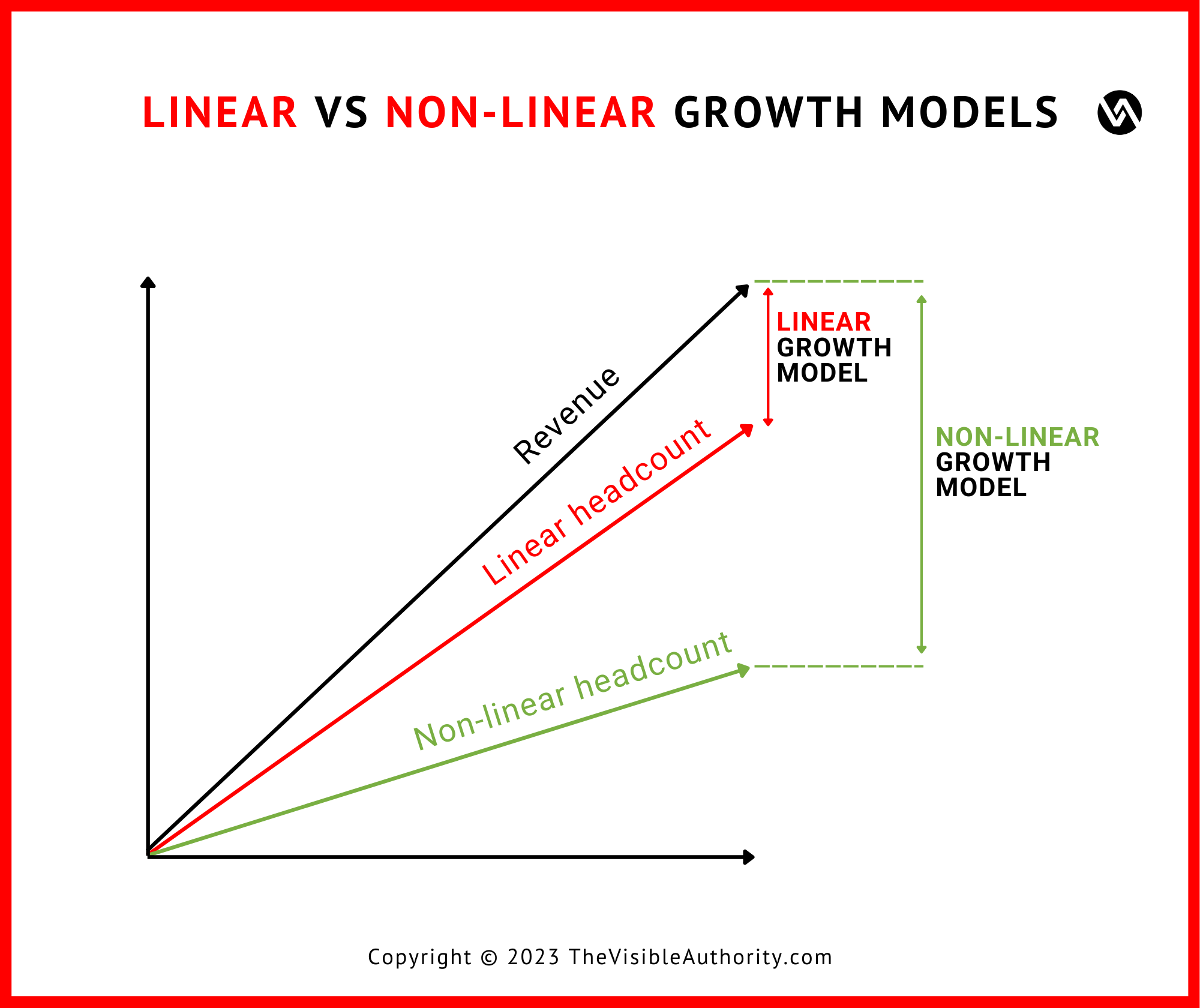 LINEAR VS NON-LINEAR GROWTH MODELS

Revenue

Linear headcount

Non-linear headcount

LINEAR GROWTH MODEL

NON-LINEAR GROWTH MODEL

Copyright © 2023 TheVisibleAuthority.com